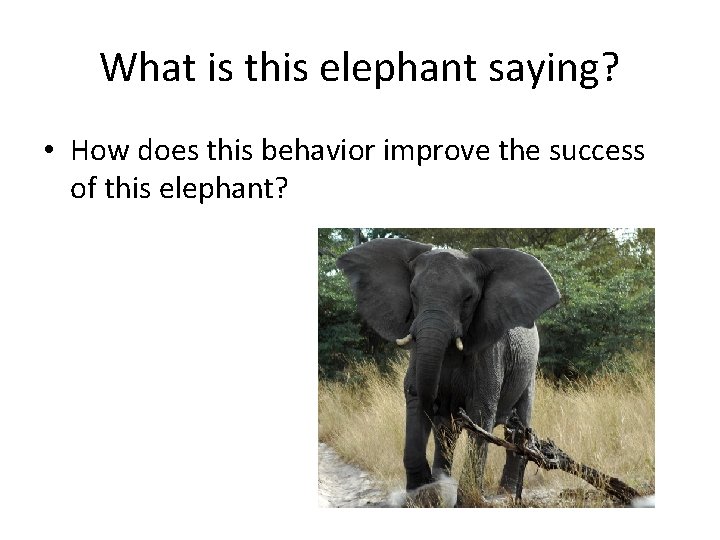 What is this elephant saying?

• How does this behavior improve the success of this elephant?